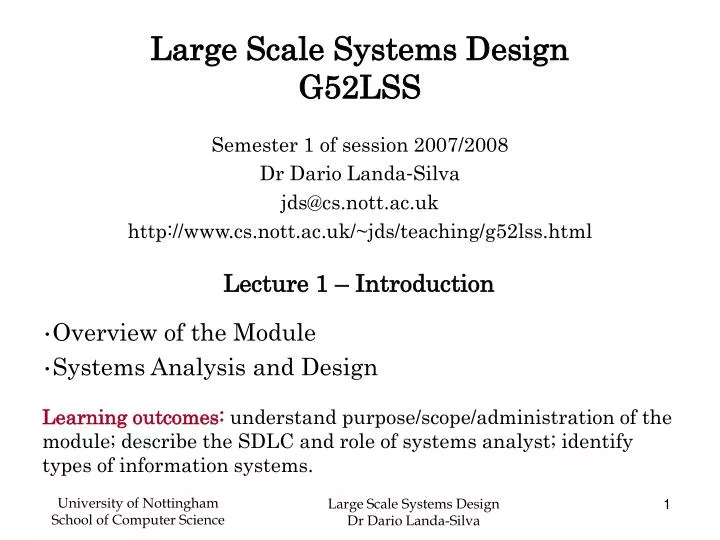 Large Scale Systems Design
G52LSS

Semester 1 of session 2007/2008
Dr Dario Landa-Silva
jds@cs.nott.ac.uk
http://www.cs.nott.ac.uk/~jds/teaching/g52lss.html

Lecture 1 – Introduction

•Overview of the Module
•Systems Analysis and Design

Learning outcomes: understand purpose/scope/administration of the module; describe the SDLC and role of systems analyst; identify types of information systems.

University of Nottingham
School of Computer Science

Large Scale Systems Design
Dr Dario Landa-Silva

1